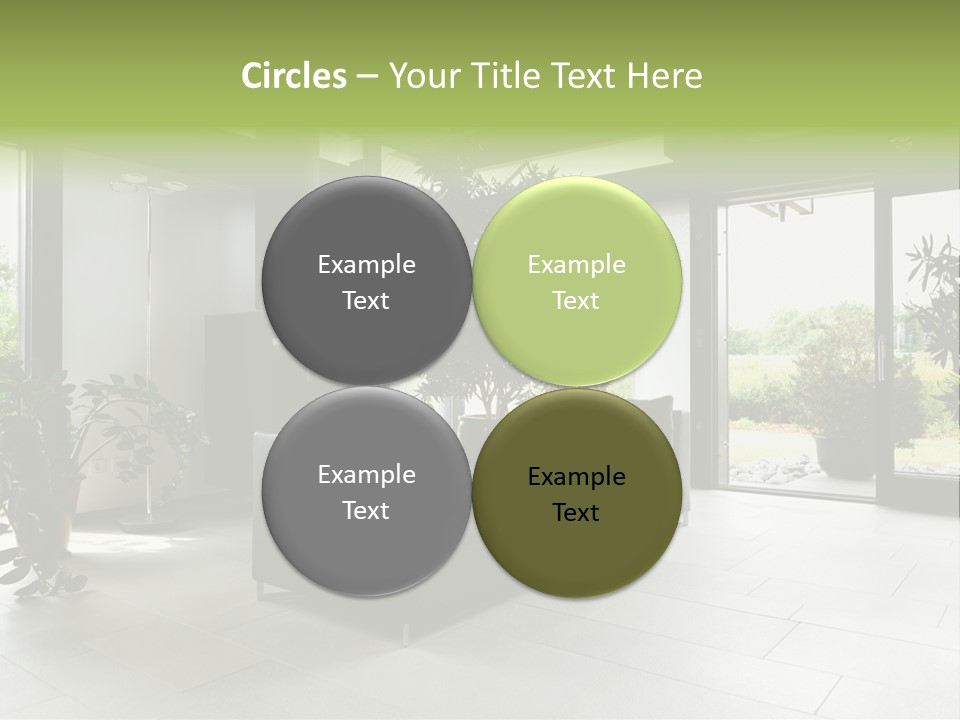 Circles – Your Title Text Here

Example Text

Example Text

Example Text

Example Text